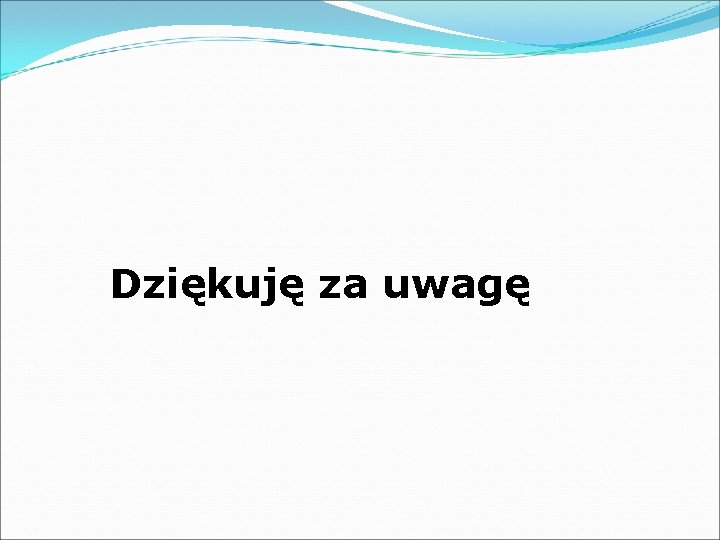 Dziękuję za uwagę